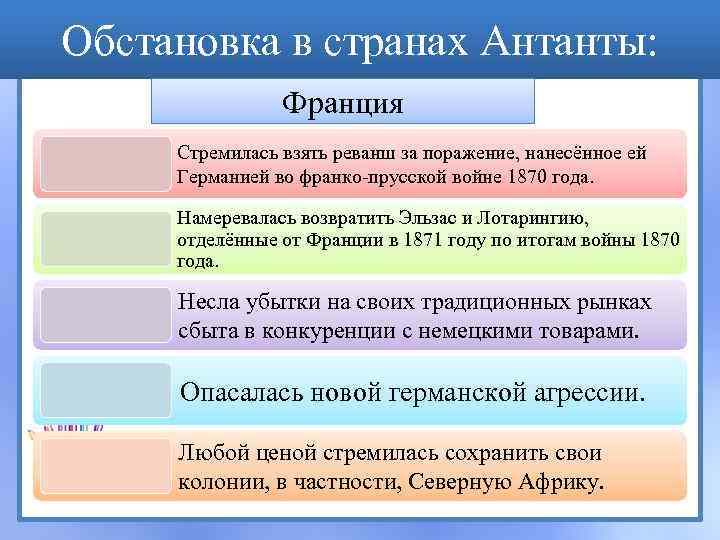 Обстановка в странах Антанты:

Франция

Стремилась взять реванш за поражение, нанесённое ей Германией во франко-прусской войне 1870 года.

Намеревалась возвратить Эльзас и Лотарингию, отделённые от Франции в 1871 году по итогам войны 1870 года.

Несла убытки на своих традиционных рынках сбыта в конкуренции с немецкими товарами.

Опасалась новой германской агрессии.

Любой ценой стремилась сохранить свои колонии, в частности, Северную Африку.